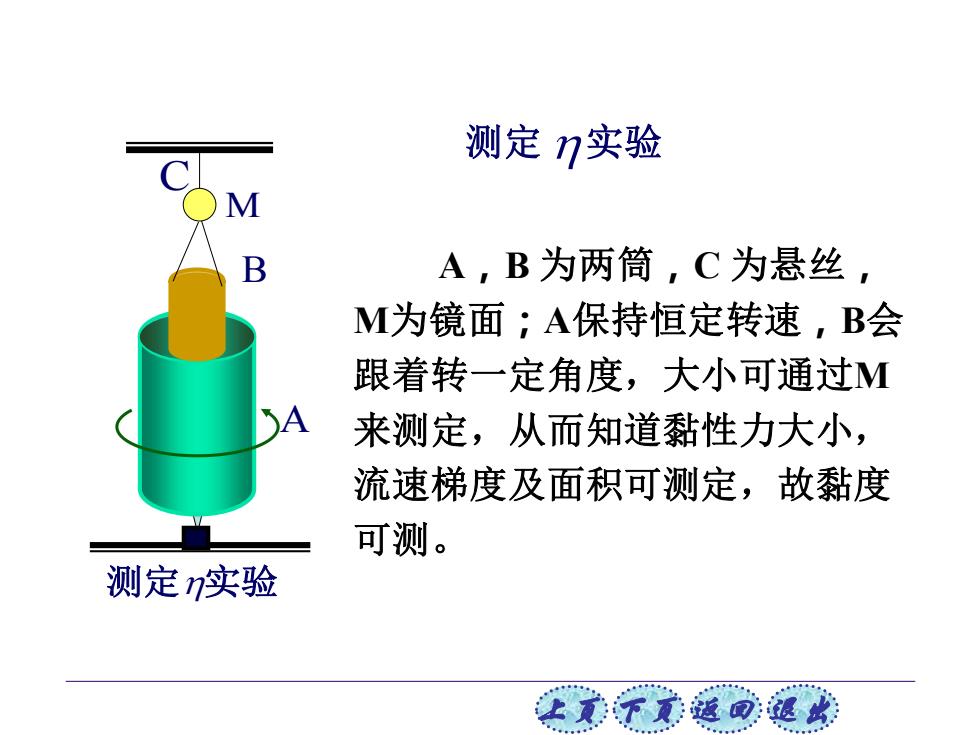 C

M

B

A

测定$\eta$实验

测定 $\eta$实验

A，B 为两筒，C 为悬丝，M为镜面；A保持恒定转速，B会跟着转一定角度，大小可通过M来测定，从而知道黏性力大小，流速梯度及面积可测定，故黏度可测。

上页 下页 返回 退出